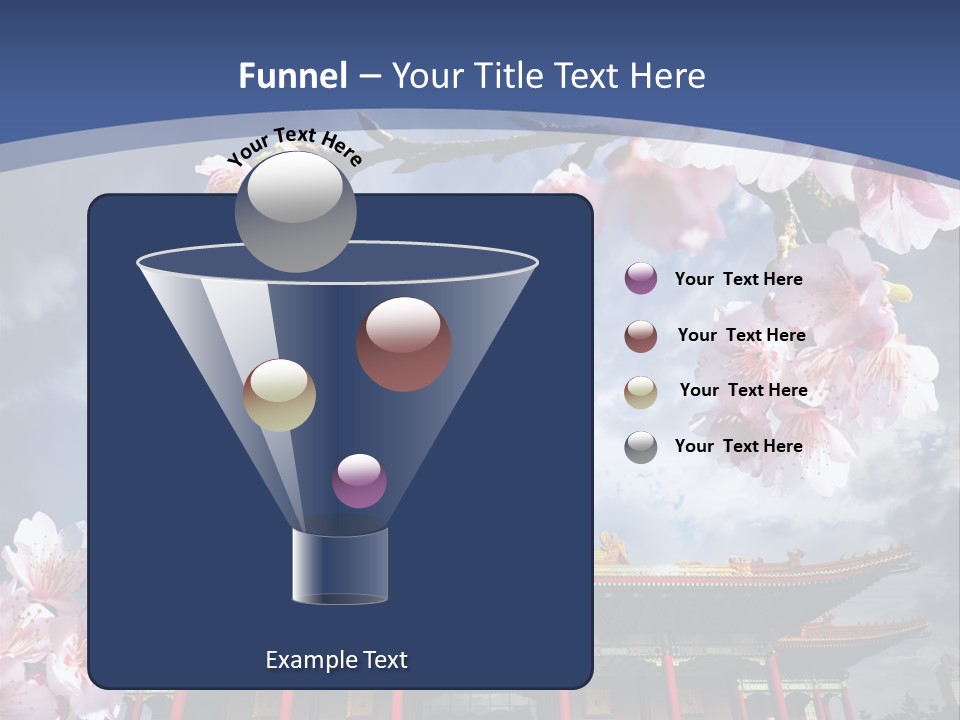 Funnel – Your Title Text Here

Your Text Here

Your Text Here

Your Text Here

Your Text Here

Your Text Here

Example Text